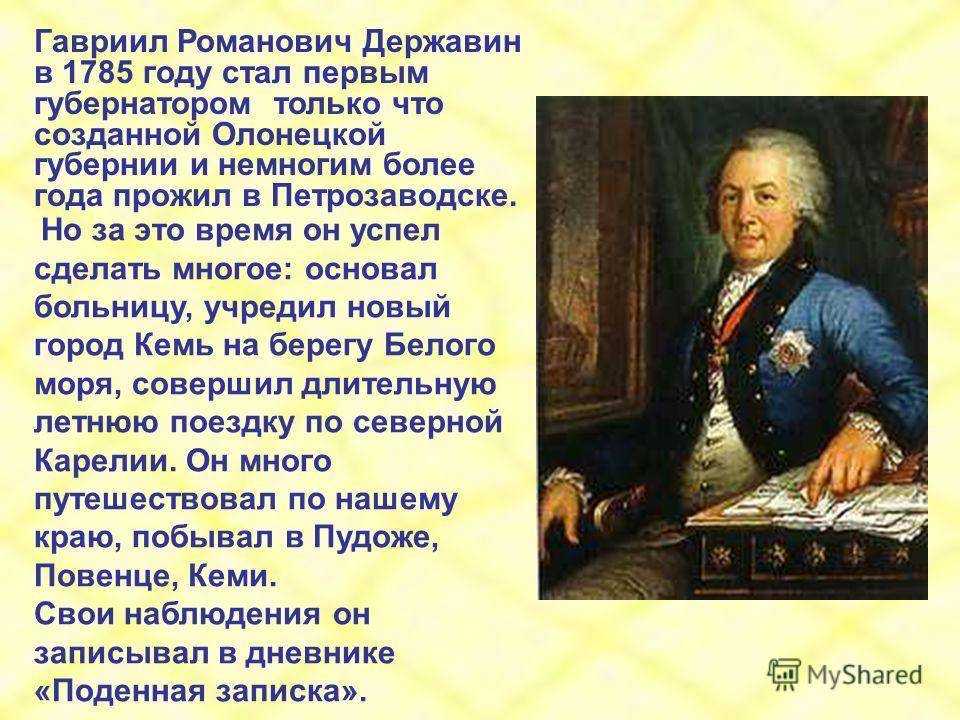 Гавриил Романович Державин в 1785 году стал первым губернатором только что созданной Олонецкой губернии и немногим более года прожил в Петрозаводске. Но за это время он успел сделать многое: основал больницу, учредил новый город Кемь на берегу Белого моря, совершил длительную летнюю поездку по северной Карелии. Он много путешествовал по нашему краю, побывал в Пудоже, Повенце, Кеми.
Свои наблюдения он записывал в дневнике «Поденная записка».

MyShared